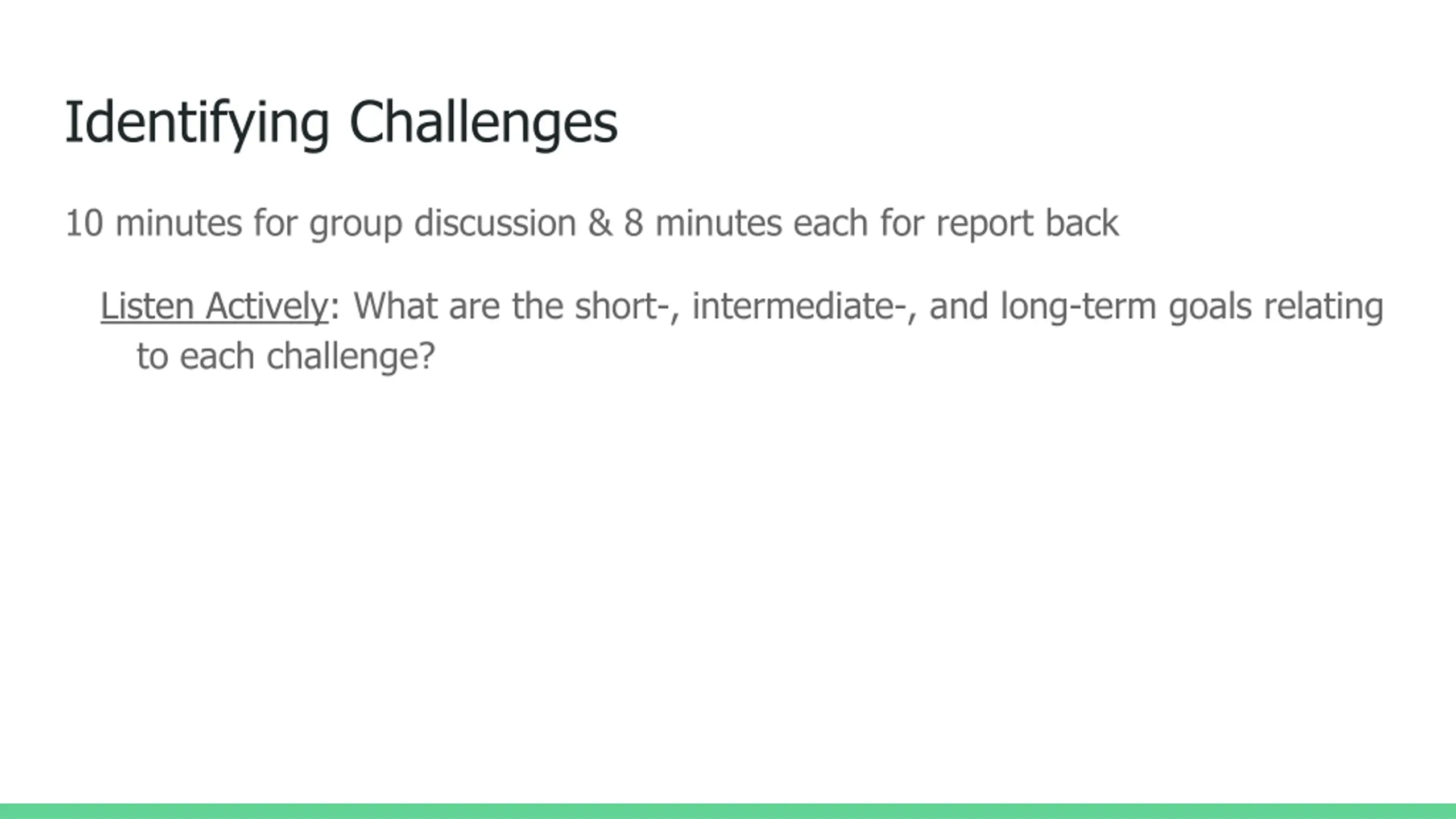 Identifying Challenges

10 minutes for group discussion & 8 minutes each for report back

Listen Actively: What are the short-, intermediate-, and long-term goals relating to each challenge?